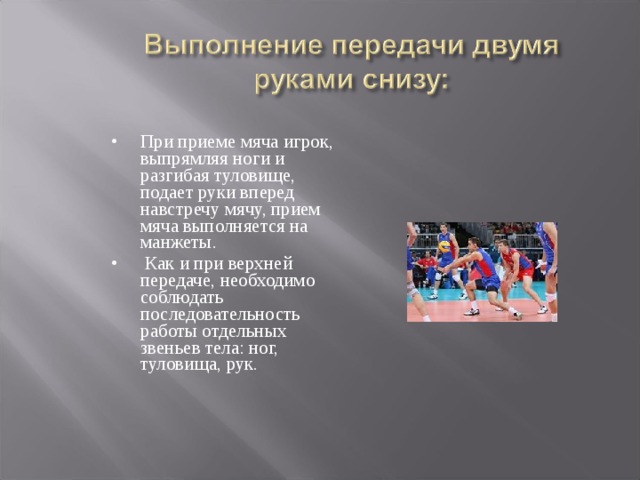 Выполнение передачи двумя руками снизу:

• При приеме мяча игрок, выпрямляя ноги и разгибая туловище, подает руки вперед навстречу мячу, прием мяча выполняется на манжеты.

• Как и при верхней передаче, необходимо соблюдать последовательность работы отдельных звеньев тела: ног, туловища, рук.